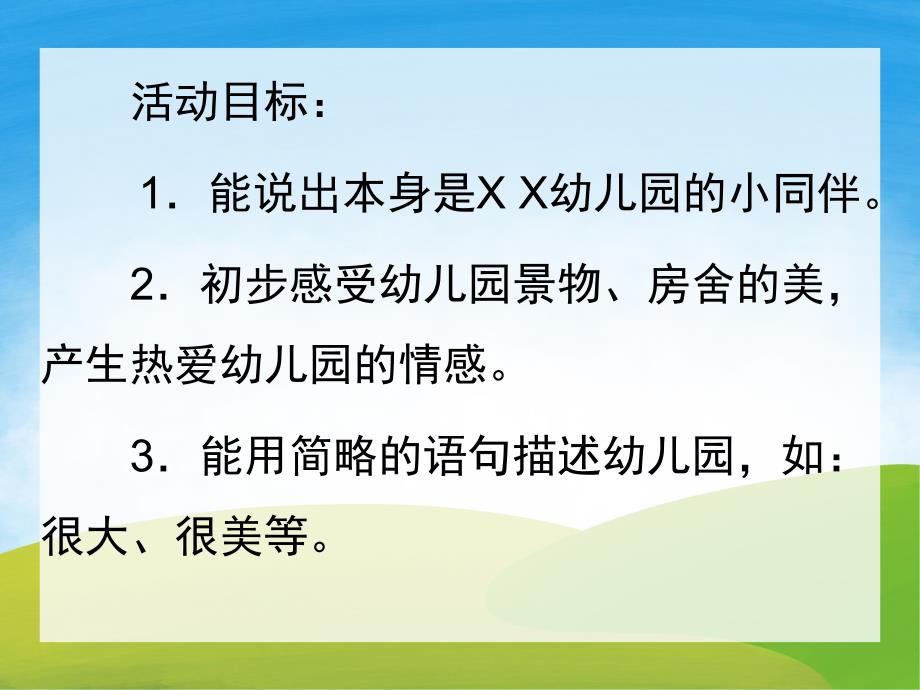 活动目标：

1．能说出本身是X X幼儿园的小同伴。

2．初步感受幼儿园景物、房舍的美，产生热爱幼儿园的情感。

3．能用简略的语句描述幼儿园，如：很大、很美等。